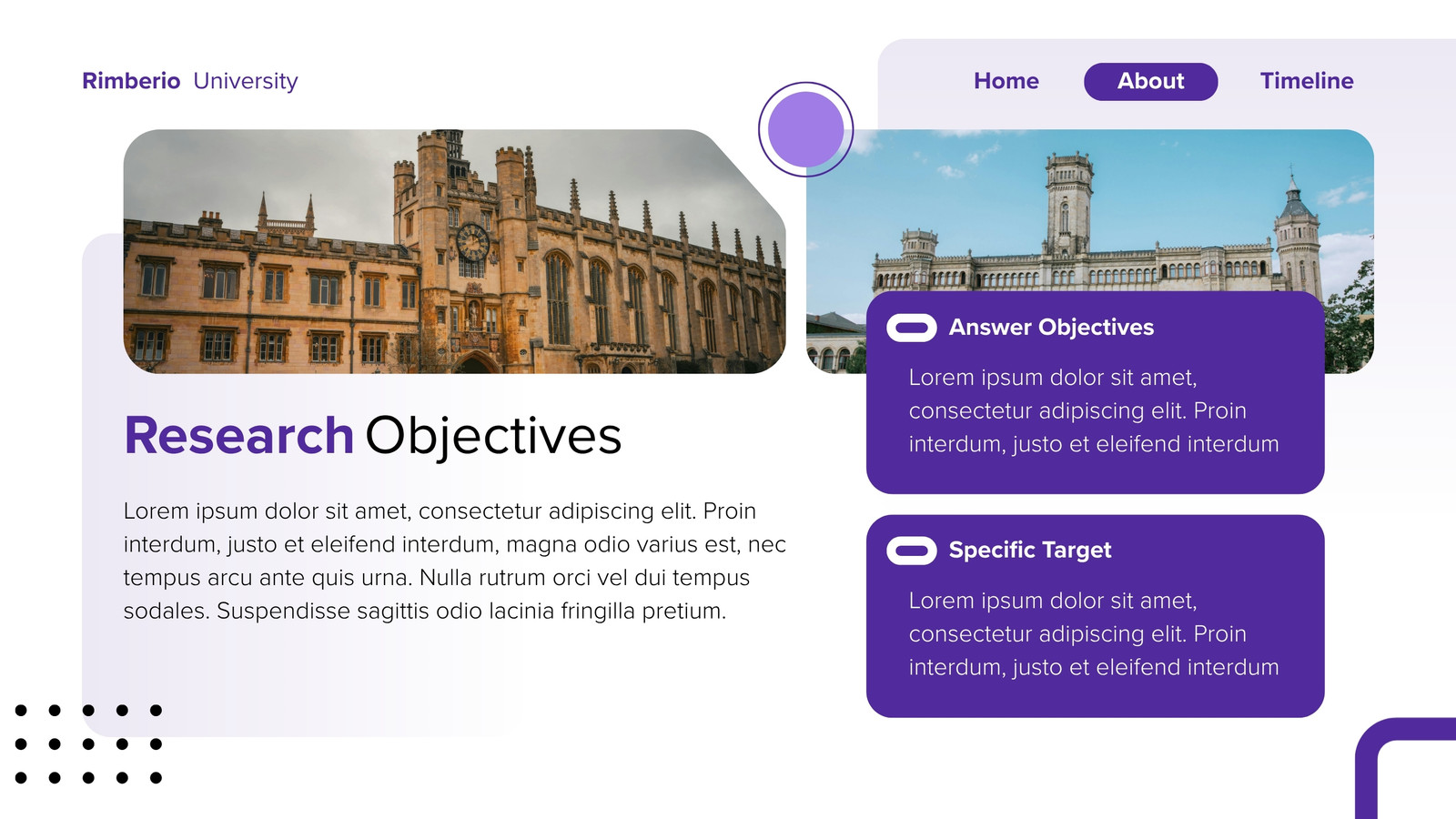 Rimberio University

Home About Timeline

Research Objectives

Lorem ipsum dolor sit amet, consectetur adipiscing elit. Proin interdum, justo et eleifend interdum, magna odio varius est, nec tempus arcu ante quis urna. Nulla rutrum orci vel dui tempus sodales. Suspendisse sagittis odio lacinia fringilla pretium.

Answer Objectives

Lorem ipsum dolor sit amet, consectetur adipiscing elit. Proin interdum, justo et eleifend interdum

Specific Target

Lorem ipsum dolor sit amet, consectetur adipiscing elit. Proin interdum, justo et eleifend interdum